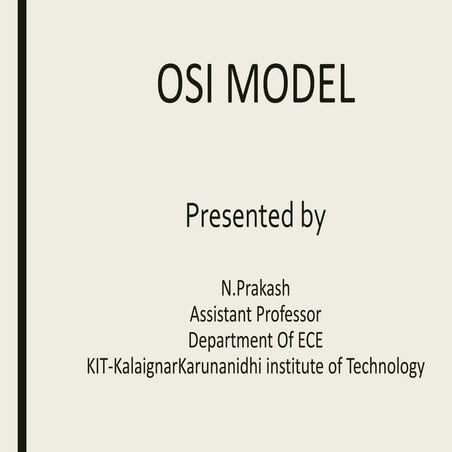 OSI MODEL

Presented by

N.Prakash
Assistant Professor
Department Of ECE
KIT-KalaignarKarunanidhi institute of Technology